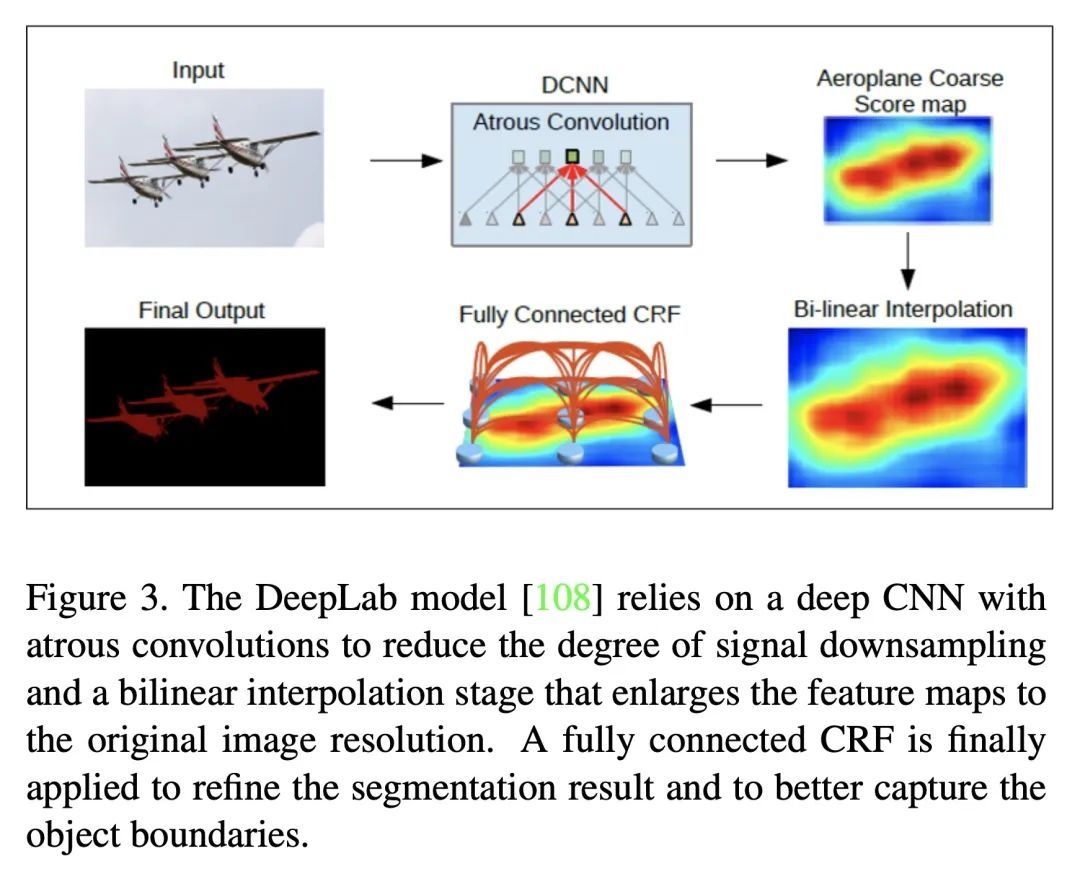 Input

DCNN

Atrous Convolution

Aeroplane Coarse Score map

Bi-linear Interpolation

Fully Connected CRF

Final Output

Figure 3. The DeepLab model [108] relies on a deep CNN with atrous convolutions to reduce the degree of signal downsampling and a bilinear interpolation stage that enlarges the feature maps to the original image resolution. A fully connected CRF is finally applied to refine the segmentation result and to better capture the object boundaries.